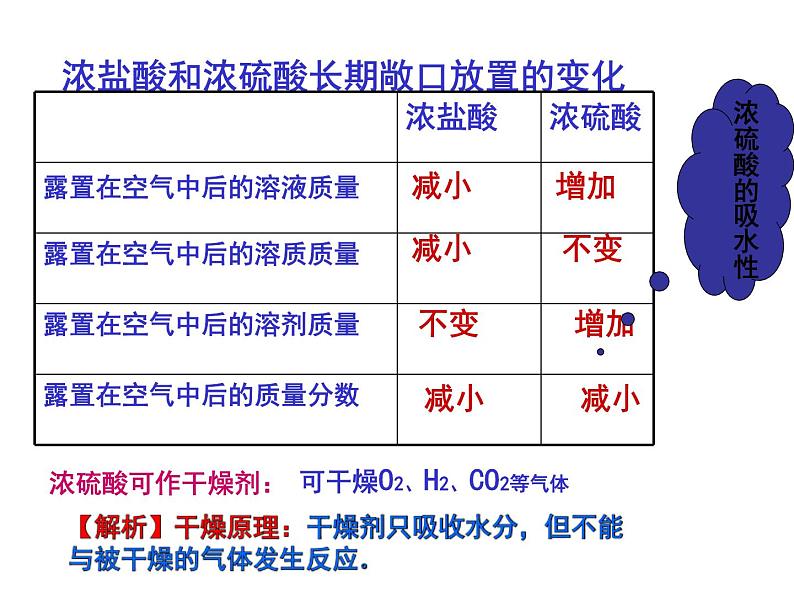 浓盐酸和浓硫酸长期敞口放置的变化

| | 浓盐酸 | 浓硫酸 |
|---|---|---|
| 露置在空气中后的溶液质量 | 减小 | 增加 |
| 露置在空气中后的溶质质量 | 减小 | 不变 |
| 露置在空气中后的溶剂质量 | 不变 | 增加 |
| 露置在空气中后的质量分数 | 减小 | 减小 |

浓硫酸的吸水性

浓硫酸可作干燥剂： 可干燥$O_2$、$H_2$、$CO_2$等气体

【解析】干燥原理：干燥剂只吸收水分，但不能与被干燥的气体发生反应.